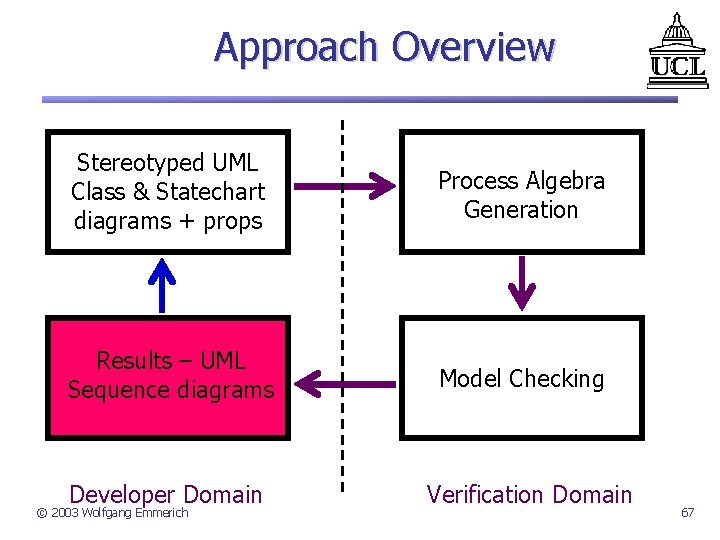 Approach Overview

UCL

Stereotyped UML Class & Statechart diagrams + props

Process Algebra Generation

Results – UML Sequence diagrams

Model Checking

Developer Domain

Verification Domain

© 2003 Wolfgang Emmerich

67